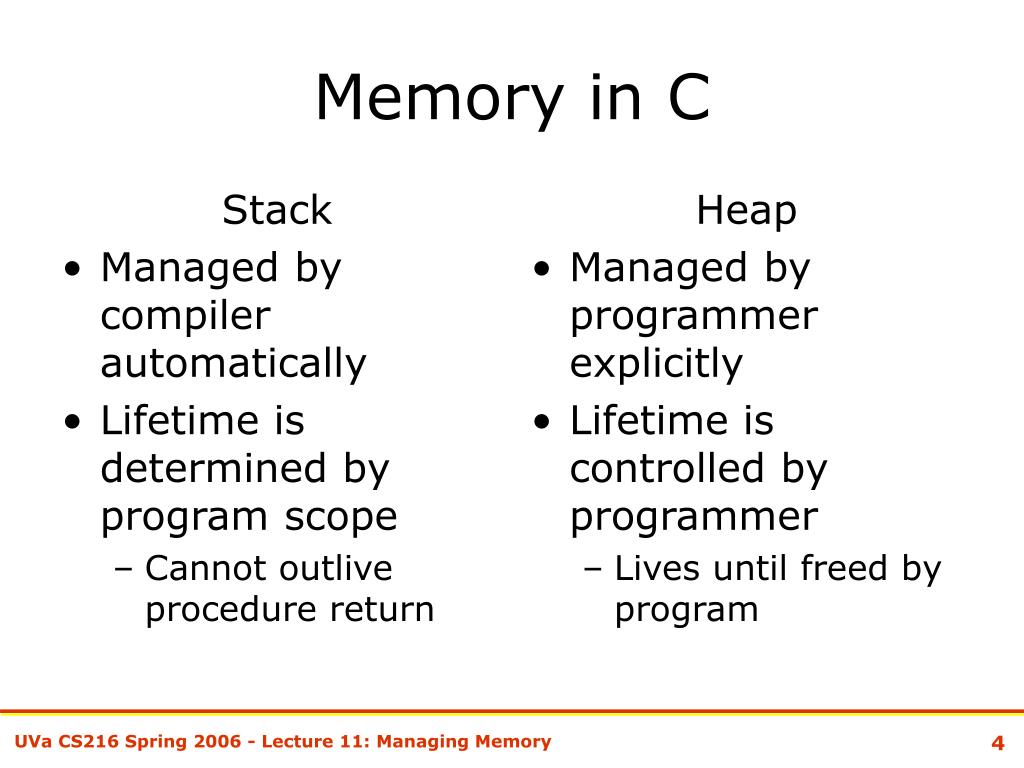 Memory in C

Stack
• Managed by compiler automatically
• Lifetime is determined by program scope
– Cannot outlive procedure return

Heap
• Managed by programmer explicitly
• Lifetime is controlled by programmer
– Lives until freed by program

UVa CS216 Spring 2006 - Lecture 11: Managing Memory

4